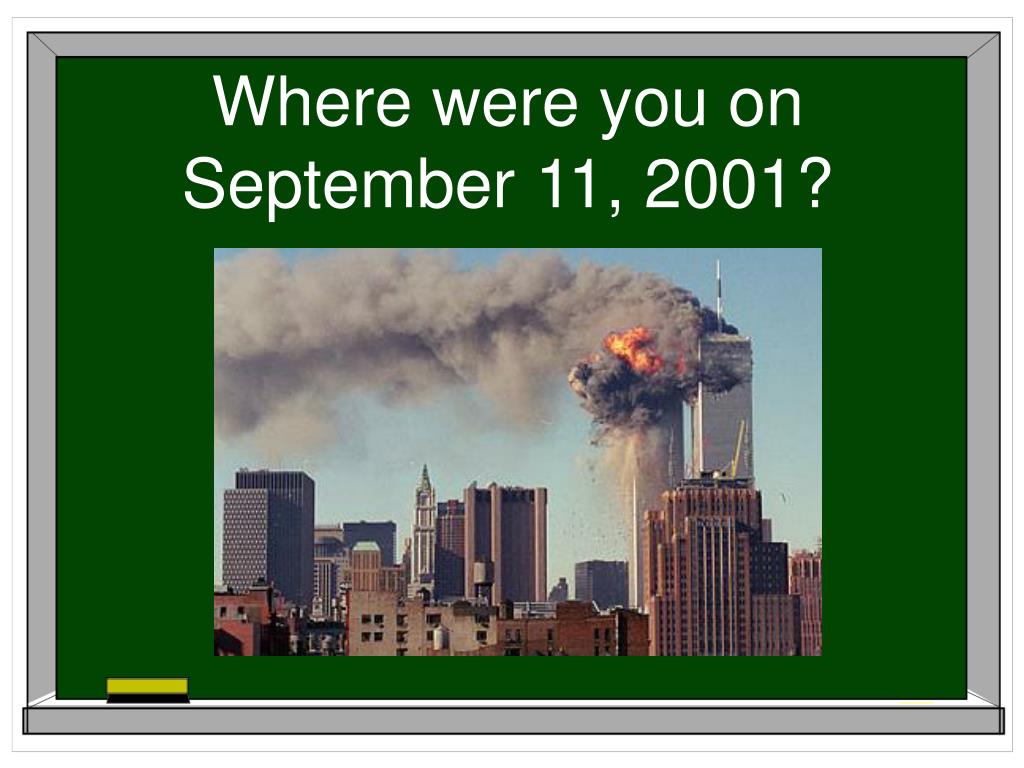 Where were you on September 11, 2001?